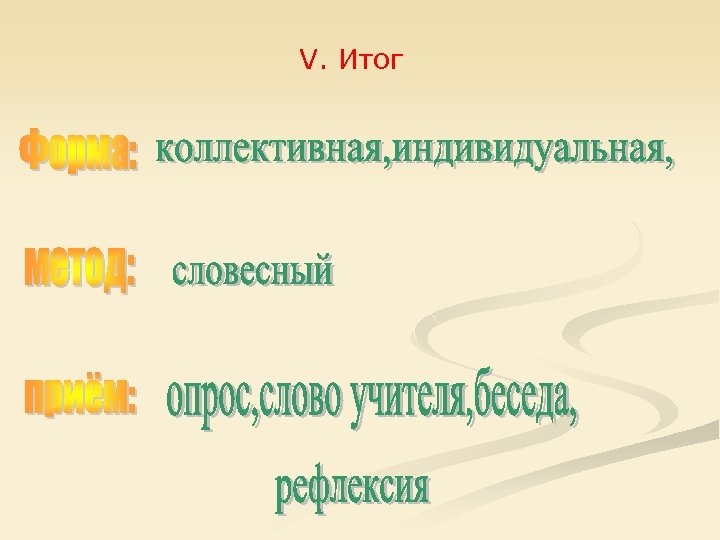 V. Итог

Форма: коллективная,индивидуальная,

метод: словесный

приём: опрос,слово учителя,беседа, рефлексия